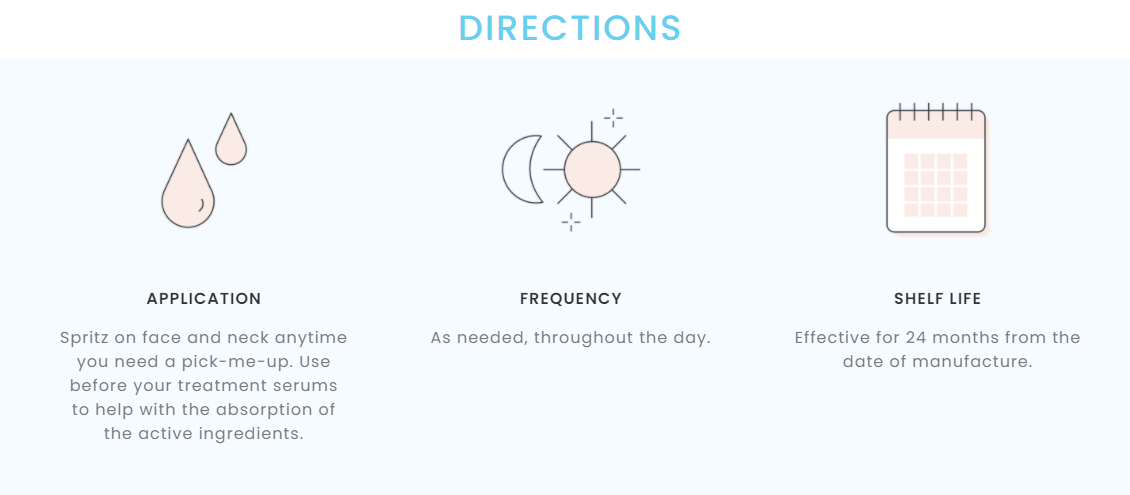 DIRECTIONS

APPLICATION

Spritz on face and neck anytime you need a pick-me-up. Use before your treatment serums to help with the absorption of the active ingredients.

FREQUENCY

As needed, throughout the day.

SHELF LIFE

Effective for 24 months from the date of manufacture.